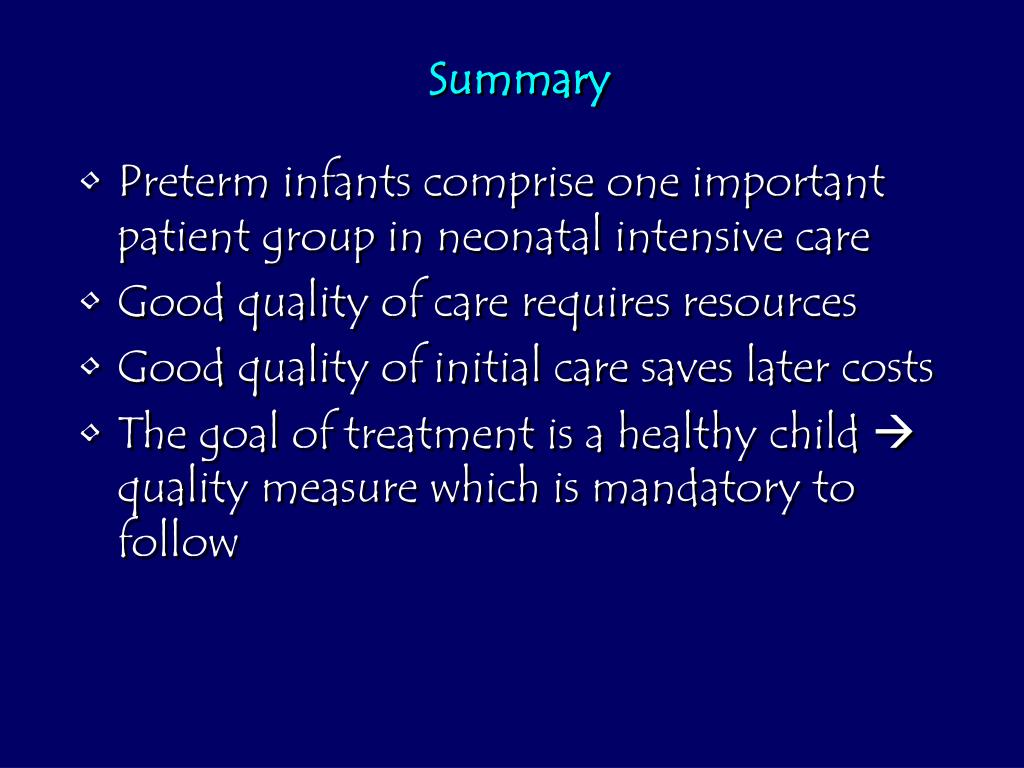 Summary

• Preterm infants comprise one important patient group in neonatal intensive care
• Good quality of care requires resources
• Good quality of initial care saves later costs
• The goal of treatment is a healthy child → quality measure which is mandatory to follow